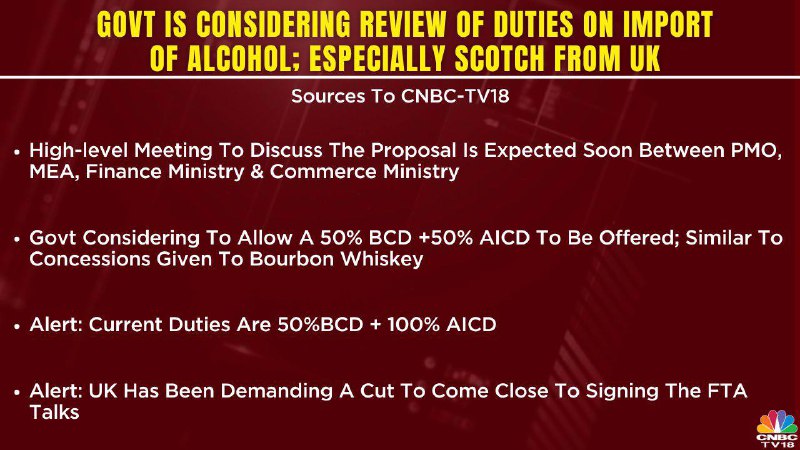 GOVT IS CONSIDERING REVIEW OF DUTIES ON IMPORT OF ALCOHOL; ESPECIALLY SCOTCH FROM UK

Sources To CNBC-TV18

• High-level Meeting To Discuss The Proposal Is Expected Soon Between PMO, MEA, Finance Ministry & Commerce Ministry

• Govt Considering To Allow A 50% BCD +50% AICD To Be Offered; Similar To Concessions Given To Bourbon Whiskey

• Alert: Current Duties Are 50%BCD + 100% AICD

• Alert: UK Has Been Demanding A Cut To Come Close To Signing The FTA Talks

CNBC TV18